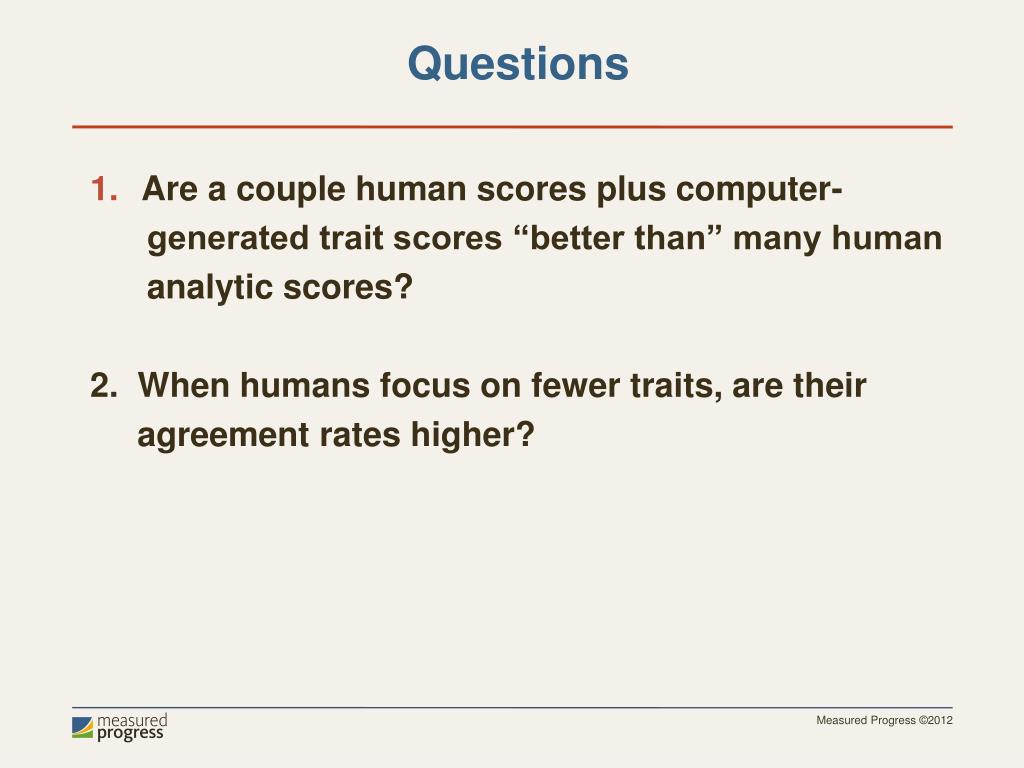 Questions

1. Are a couple human scores plus computer-generated trait scores “better than” many human analytic scores?

2. When humans focus on fewer traits, are their agreement rates higher?

measured progress

Measured Progress ©2012